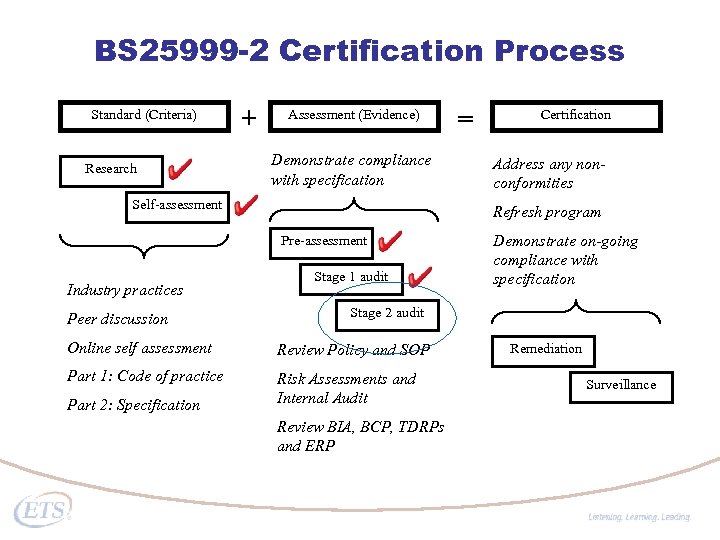 BS25999-2 Certification Process

Standard (Criteria) + Assessment (Evidence) = Certification

Research

Self-assessment

Industry practices

Peer discussion

Online self assessment

Part 1: Code of practice

Part 2: Specification

Demonstrate compliance with specification

Pre-assessment

Stage 1 audit

Stage 2 audit

Review Policy and SOP

Risk Assessments and Internal Audit

Review BIA, BCP, TDRPs and ERP

Address any non-conformities

Refresh program

Demonstrate on-going compliance with specification

Remediation

Surveillance

ETS

Listening. Learning. Leading.